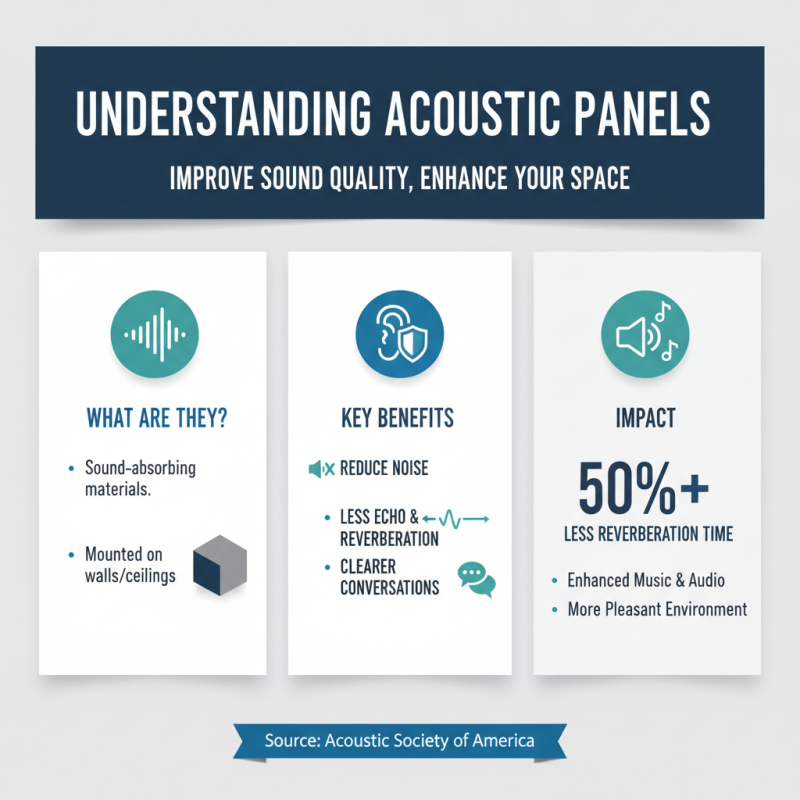 UNDERSTANDING ACOUSTIC PANELS

IMPROVE SOUND QUALITY, ENHANCE YOUR SPACE

WHAT ARE THEY?

• Sound-absorbing materials.

• Mounted on walls/ceilings

KEY BENEFITS

REDUCE NOISE

• LESS ECHO & REVERBERATION

• CLEARER CONVERSATIONS

IMPACT

50%+

LESS REVERBERATION TIME

• Enhanced Music & Audio

• More Pleasant Environment

Source: Acoustic Society of America